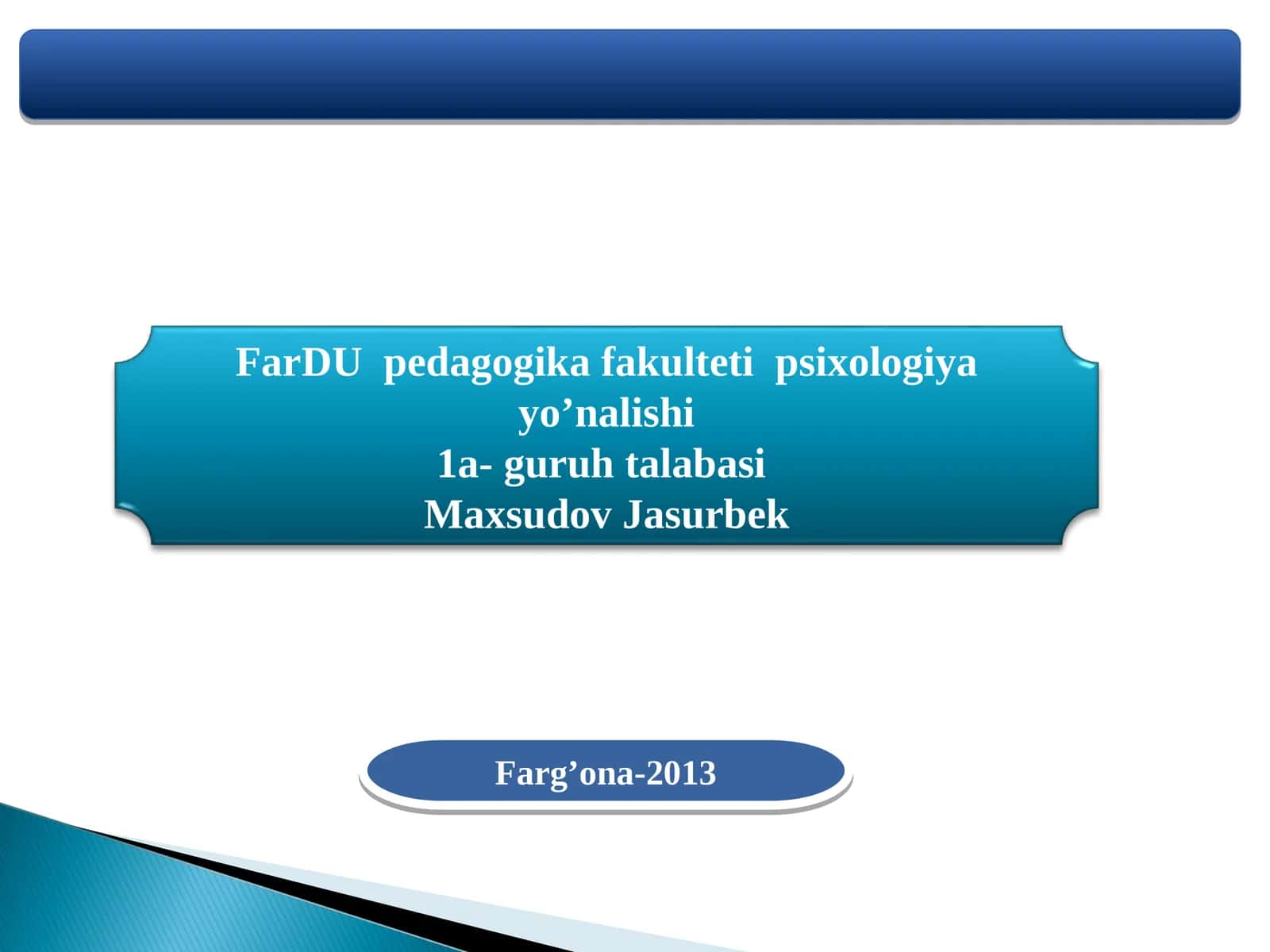 FarDU pedagogika fakulteti psixologiya yo’nalishi
1a- guruh talabasi
Maxsudov Jasurbek

Farg’ona-2013